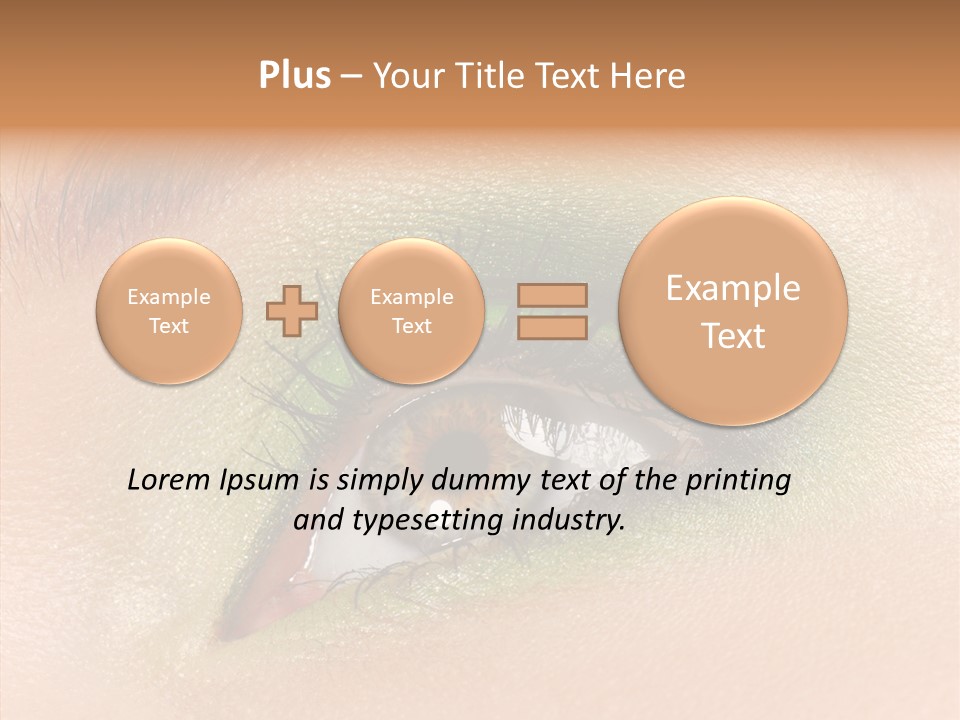 Plus – Your Title Text Here

Example Text

Example Text

Example Text

Lorem Ipsum is simply dummy text of the printing and typesetting industry.